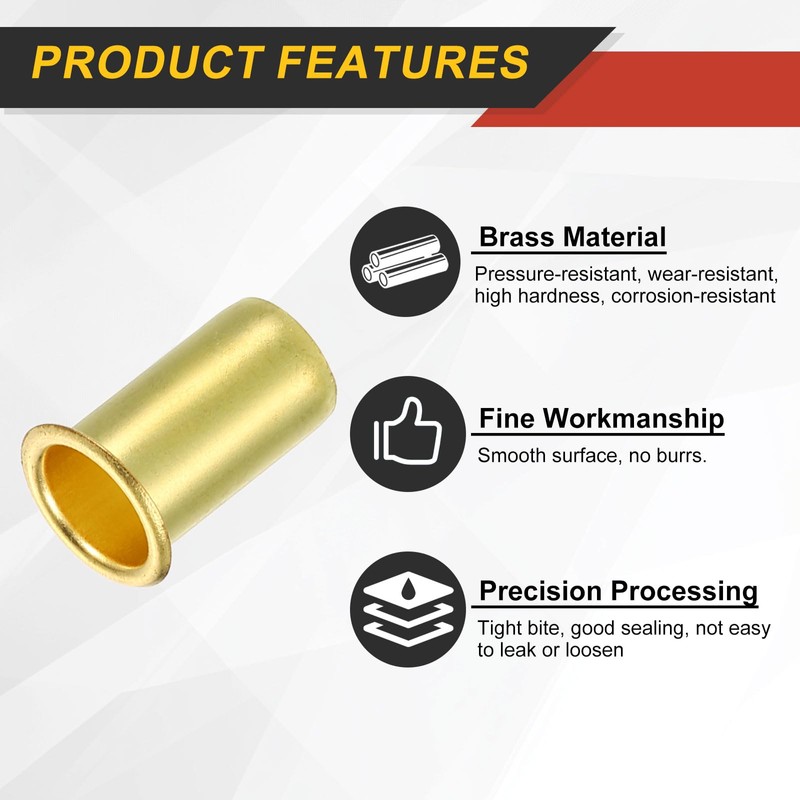 PRODUCT FEATURES

Brass Material

Pressure-resistant, wear-resistant, high hardness, corrosion-resistant

Fine Workmanship

Smooth surface, no burrs.

Precision Processing

Tight bite, good sealing, not easy to leak or loosen